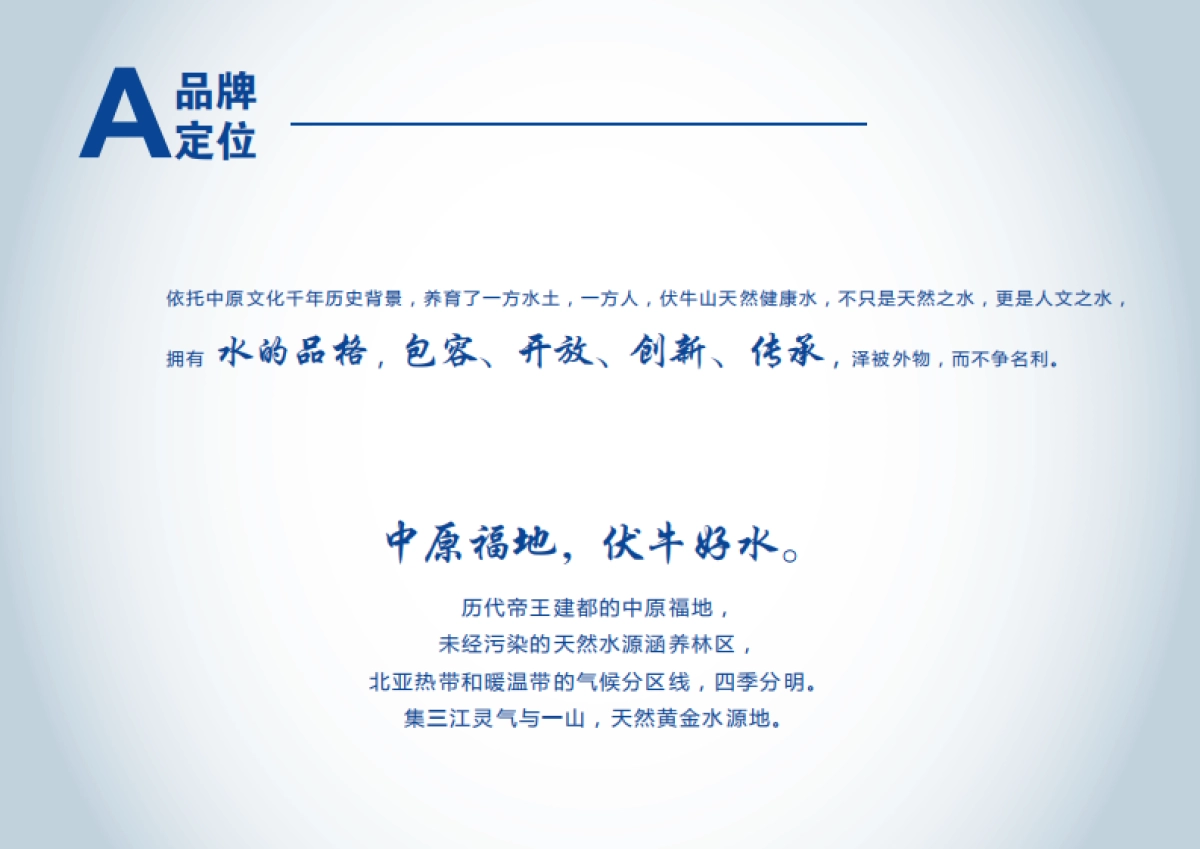 A 品牌定位

依托中原文化千年历史背景，养育了一方水土，一方人，伏牛山天然健康水，不只是天然之水，更是人文之水，拥有 水的品格，包容、开放、创新、传承，泽被外物，而不争名利。

中原福地，伏牛好水。

历代帝王建都的中原福地，
未经污染的天然水源涵养林区，
北亚热带和暖温带的气候分区线，四季分明。
集三江灵气与一山，天然黄金水源地。